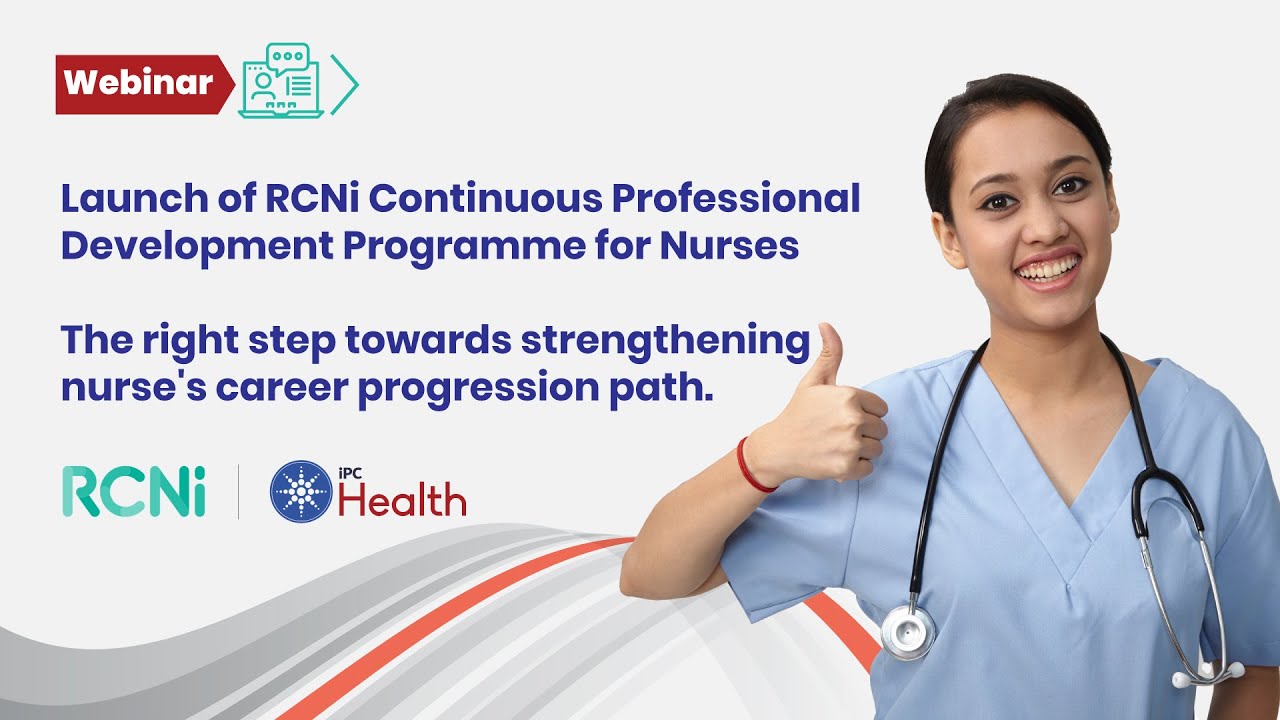 Webinar

Launch of RCNi Continuous Professional Development Programme for Nurses

The right step towards strengthening nurse's career progression path.

RCNi

iPC Health